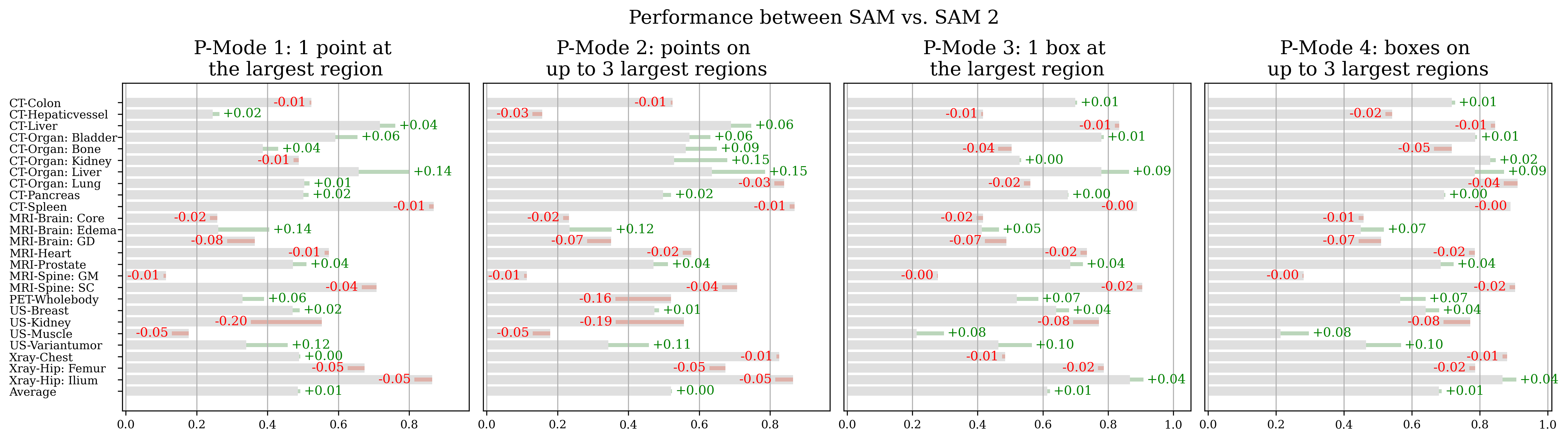 Performance between SAM vs. SAM 2

P-Mode 1: 1 point at the largest region

CT-Colon
CT-Hepaticvessel
CT-Liver
CT-Organ: Bladder
CT-Organ: Bone
CT-Organ: Kidney
CT-Organ: Liver
CT-Organ: Lung
CT-Pancreas
CT-Spleen
MRI-Brain: Core
MRI-Brain: Edema
MRI-Brain: GD
MRI-Heart
MRI-Prostate
MRI-Spine: GM
MRI-Spine: SC
PET-Wholebody
US-Breast
US-Kidney
US-Muscle
US-Variantumor
Xray-Chest
Xray-Hip: Femur
Xray-Hip: Ilium
Average

-0.01
+0.02
+0.04
+0.06
+0.04
-0.01
+0.14
+0.01
+0.02
-0.01
-0.02
+0.14
-0.08
-0.01
+0.04
-0.01
-0.04
+0.06
+0.02
-0.20
-0.05
+0.12
+0.00
-0.05
-0.05
+0.01

0.0 0.2 0.4 0.6 0.8

P-Mode 2: points on up to 3 largest regions

-0.01
-0.03
+0.06
+0.06
+0.09
+0.15
+0.15
-0.03
+0.02
-0.01
-0.02
+0.12
-0.07
-0.02
+0.04
-0.01
-0.04
-0.16
+0.01
-0.19
-0.05
+0.11
-0.01
-0.05
-0.05
+0.00

0.0 0.2 0.4 0.6 0.8

P-Mode 3: 1 box at the largest region

+0.01
-0.01
-0.01
+0.01
-0.04
+0.00
+0.09
-0.02
+0.00
-0.00
-0.02
+0.05
-0.07
-0.02
+0.04
-0.00
-0.02
+0.07
+0.04
-0.08
+0.08
+0.10
-0.01
-0.02
+0.04
+0.01

0.0 0.2 0.4 0.6 0.8 1.0

P-Mode 4: boxes on up to 3 largest regions

+0.01
-0.02
-0.01
+0.01
-0.05
+0.02
+0.09
-0.04
+0.00
-0.00
-0.01
+0.07
-0.07
-0.02
+0.04
-0.00
-0.02
+0.07
+0.04
-0.08
+0.08
+0.10
-0.01
-0.02
+0.04
+0.01

0.0 0.2 0.4 0.6 0.8 1.0